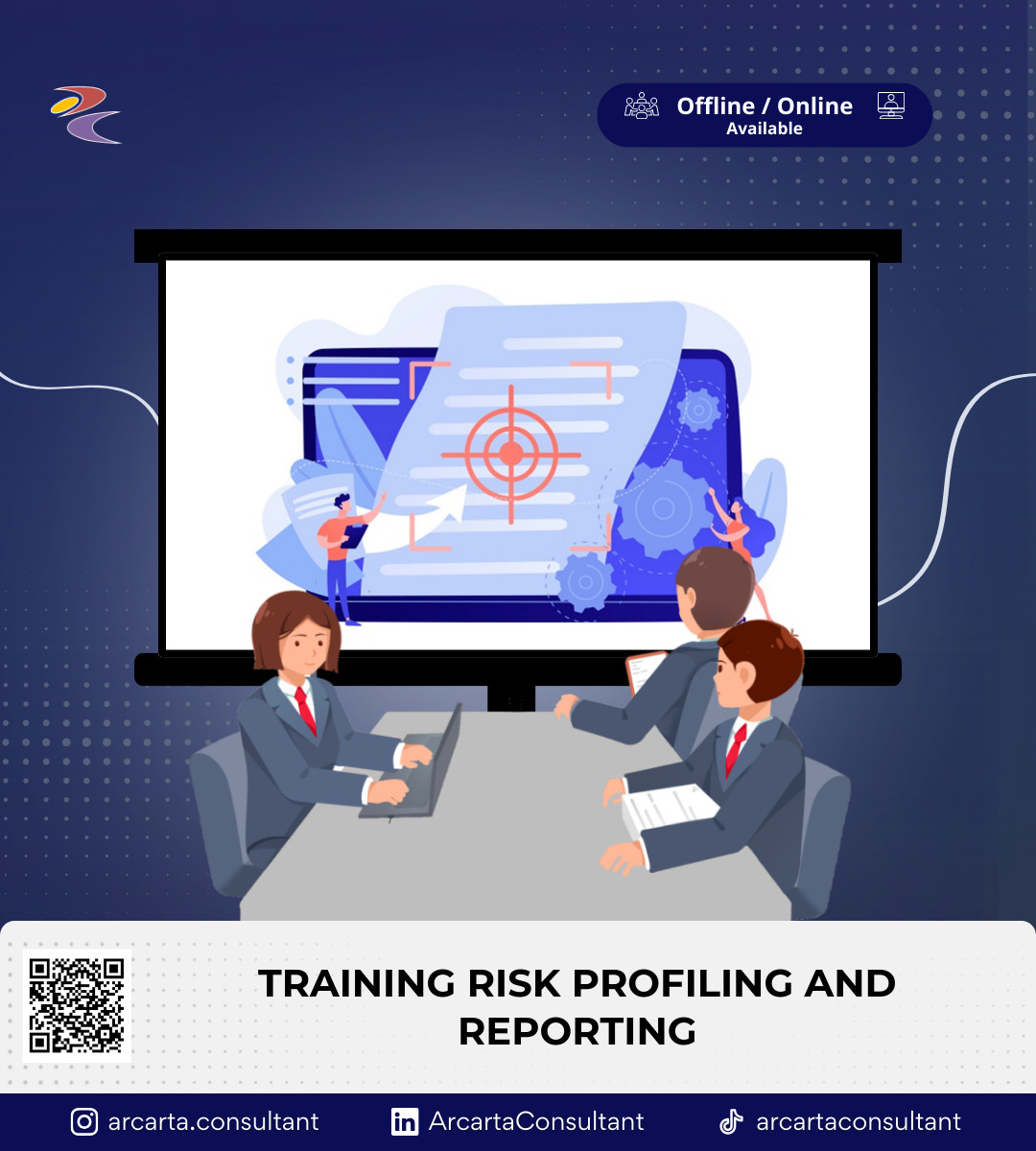 Offline / Online
Available

TRAINING RISK PROFILING AND REPORTING

arcarta.consultant ArcartaConsultant arcartaconsultant